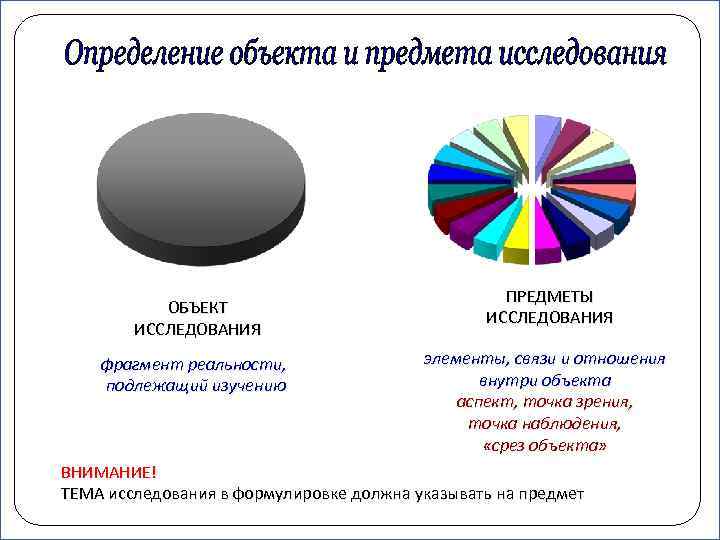 Определение объекта и предмета исследования

ОБЪЕКТ ИССЛЕДОВАНИЯ

фрагмент реальности, подлежащий изучению

ПРЕДМЕТЫ ИССЛЕДОВАНИЯ

элементы, связи и отношения внутри объекта
аспект, точка зрения, точка наблюдения, «срез объекта»

ВНИМАНИЕ!
ТЕМА исследования в формулировке должна указывать на предмет